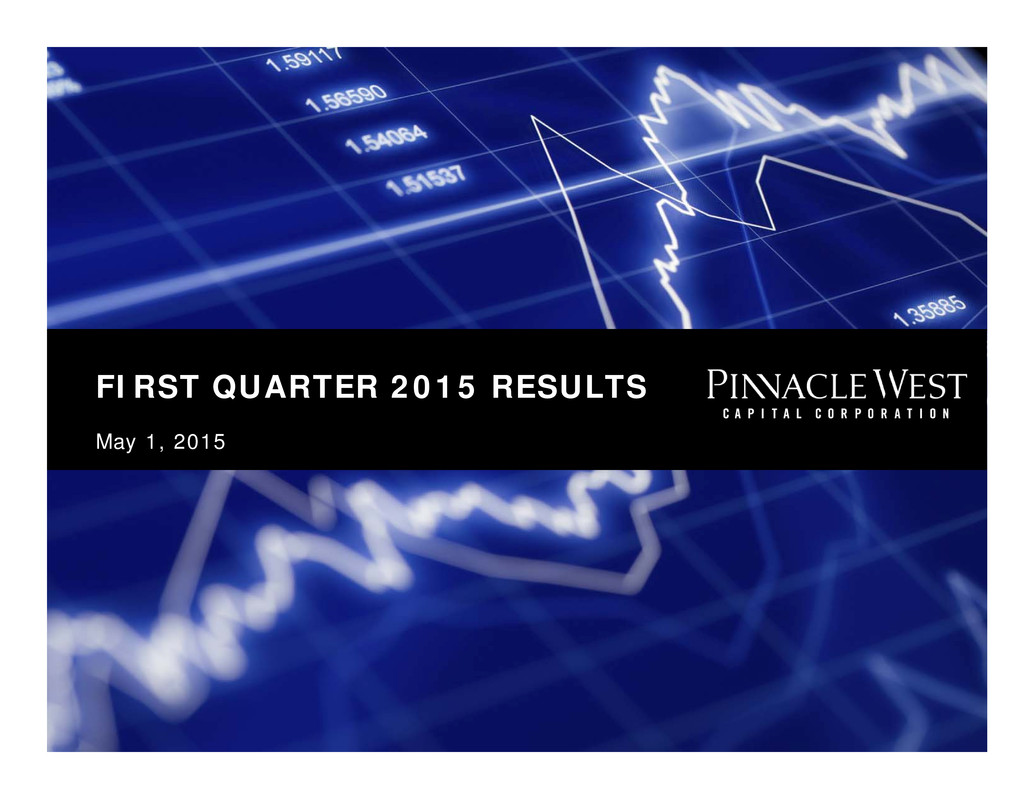 1.59117
1.56590
1.54064
1.51537
1.35885

FIRST QUARTER 2015 RESULTS

May 1, 2015

PINNACLE WEST
CAPITAL CORPORATION